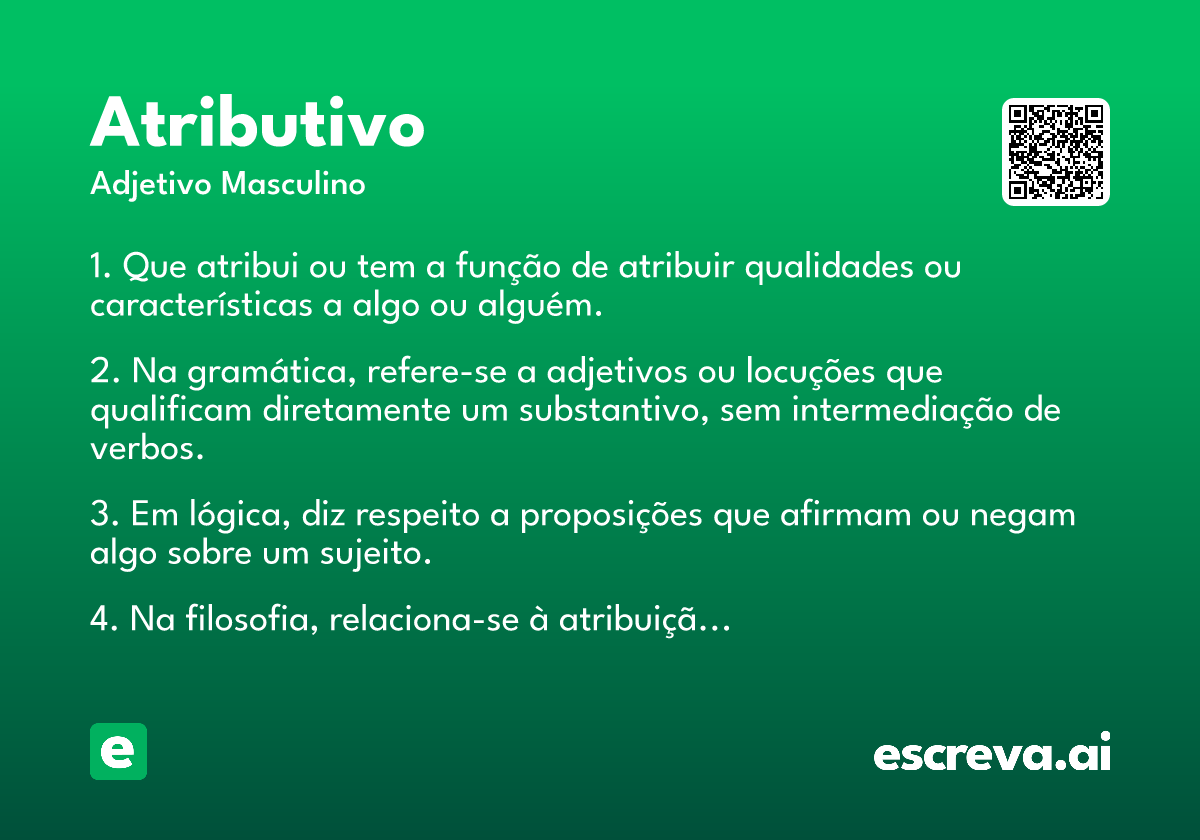 Atributivo
Adjetivo Masculino

1. Que atribui ou tem a função de atribuir qualidades ou características a algo ou alguém.

2. Na gramática, refere-se a adjetivos ou locuções que qualificam diretamente um substantivo, sem intermediação de verbos.

3. Em lógica, diz respeito a proposições que afirmam ou negam algo sobre um sujeito.

4. Na filosofia, relaciona-se à atribuiçã…

e

escreva.ai